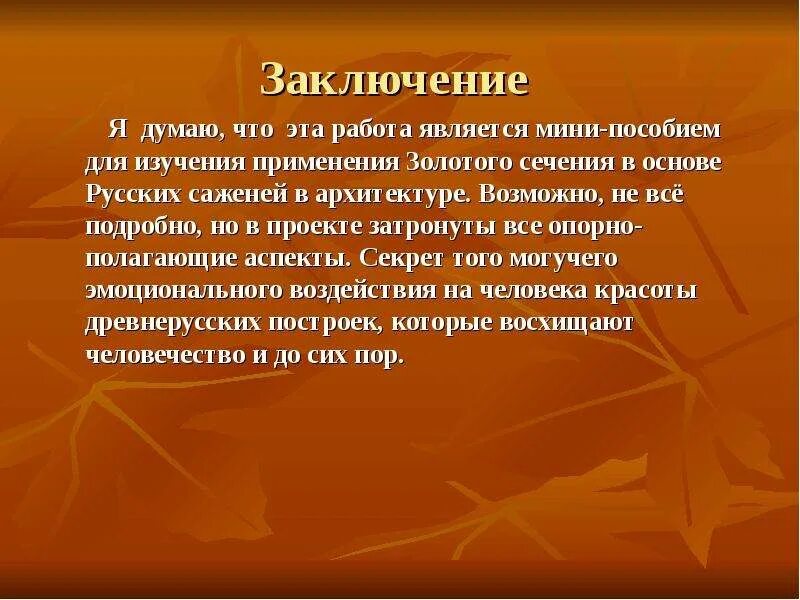 Заключение

Я думаю, что эта работа является мини-пособием для изучения применения Золотого сечения в основе Русских саженей в архитектуре. Возможно, не всё подробно, но в проекте затронуты все опорно-полагающие аспекты. Секрет того могучего эмоционального воздействия на человека красоты древнерусских построек, которые восхищают человечество и до сих пор.